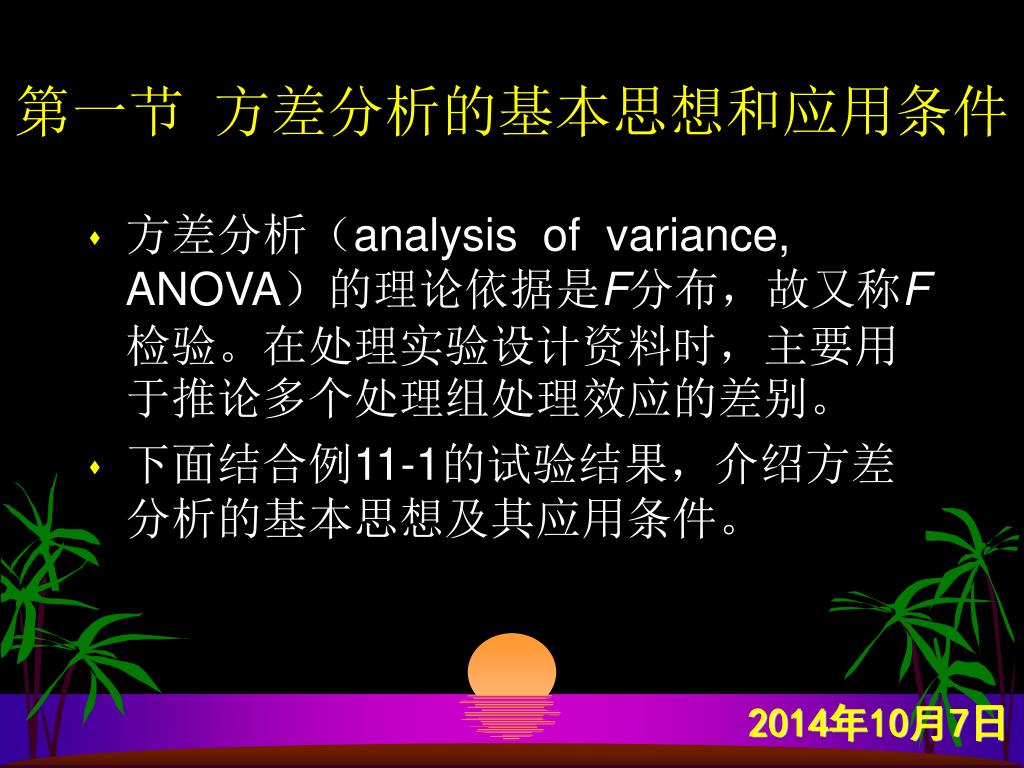 第一节 方差分析的基本思想和应用条件

方差分析（analysis of variance, ANOVA）的理论依据是F分布，故又称F检验。在处理实验设计资料时，主要用于推论多个处理组处理效应的差别。

下面结合例11-1的试验结果，介绍方差分析的基本思想及其应用条件。

2014年10月7日